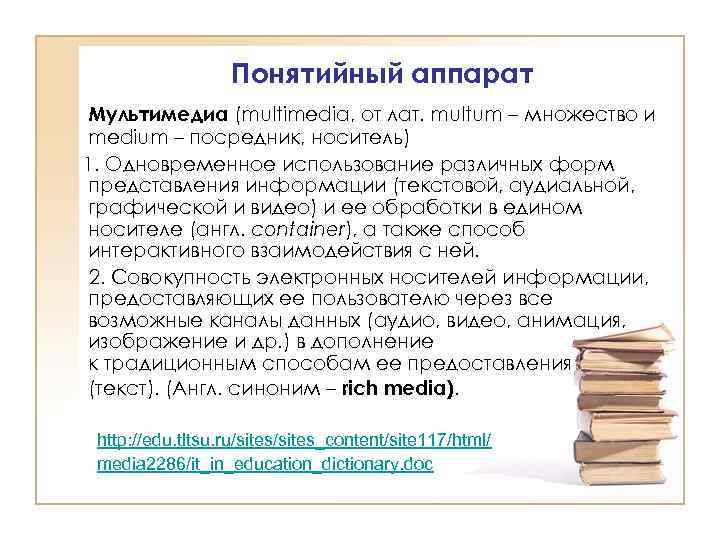 Понятийный аппарат

Мультимедиа (multimedia, от лат. multum – множество и medium – посредник, носитель)

1. Одновременное использование различных форм представления информации (текстовой, аудиальной, графической и видео) и ее обработки в едином носителе (англ. container), а также способ интерактивного взаимодействия с ней.

2. Совокупность электронных носителей информации, предоставляющих ее пользователю через все возможные каналы данных (аудио, видео, анимация, изображение и др.) в дополнение к традиционным способам ее предоставления (текст). (Англ. синоним – rich media).

http://edu.tltsu.ru/sites/sites_content/site117/html/media2286/it_in_education_dictionary.doc